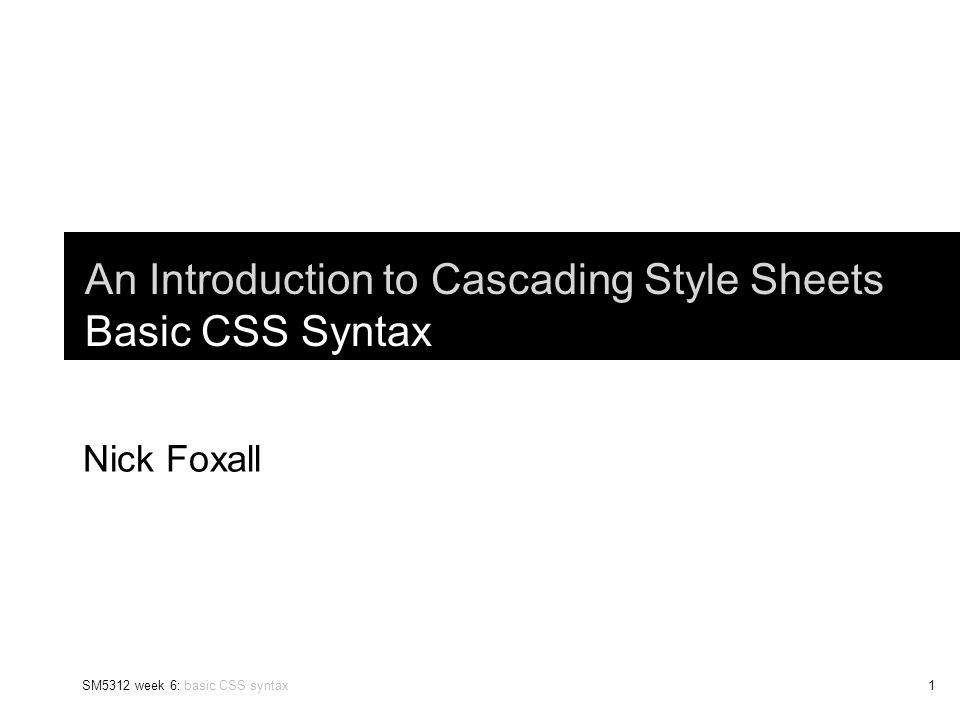 An Introduction to Cascading Style Sheets
Basic CSS Syntax

Nick Foxall

SM5312 week 6: basic CSS syntax

1